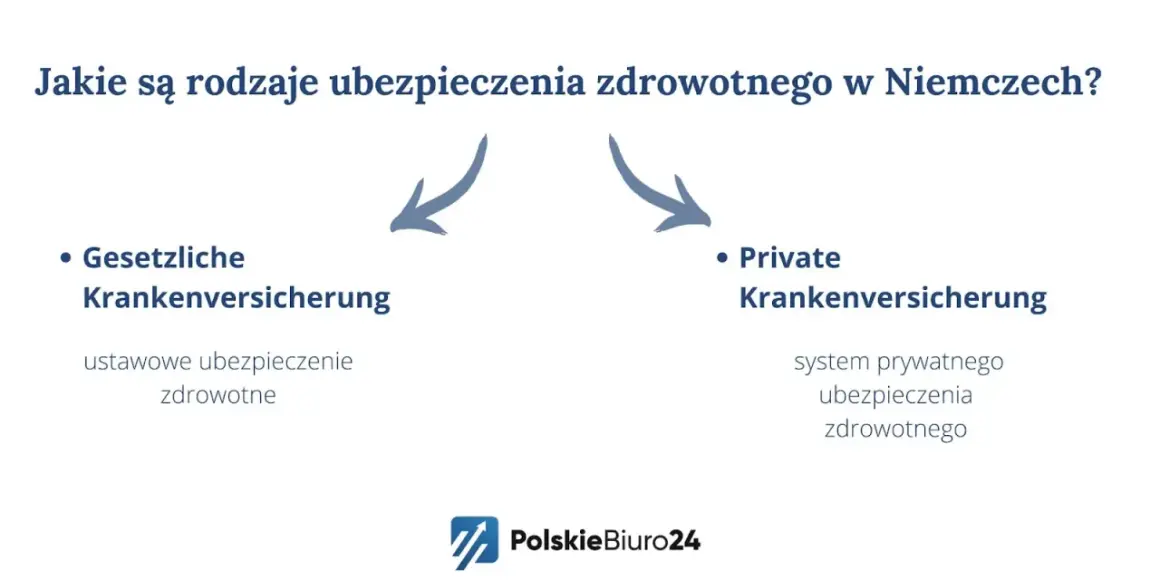 Jakie są rodzaje ubezpieczenia zdrowotnego w Niemczech?

• Gesetzliche Krankenversicherung

ustawowe ubezpieczenie zdrowotne

• Private Krankenversicherung

system prywatnego ubezpieczenia zdrowotnego

PolskieBiuro24